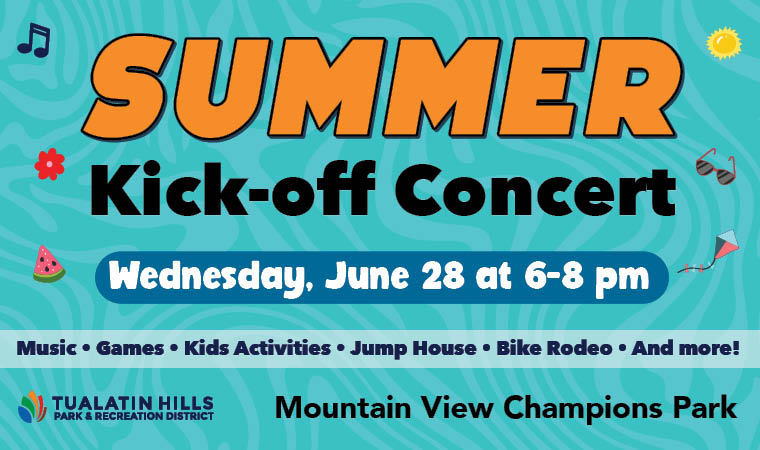 SUMMER

Kick-off Concert

Wednesday, June 28 at 6-8 pm

Music • Games • Kids Activities • Jump House • Bike Rodeo • And more!

TUALATIN HILLS
PARK & RECREATION DISTRICT

Mountain View Champions Park